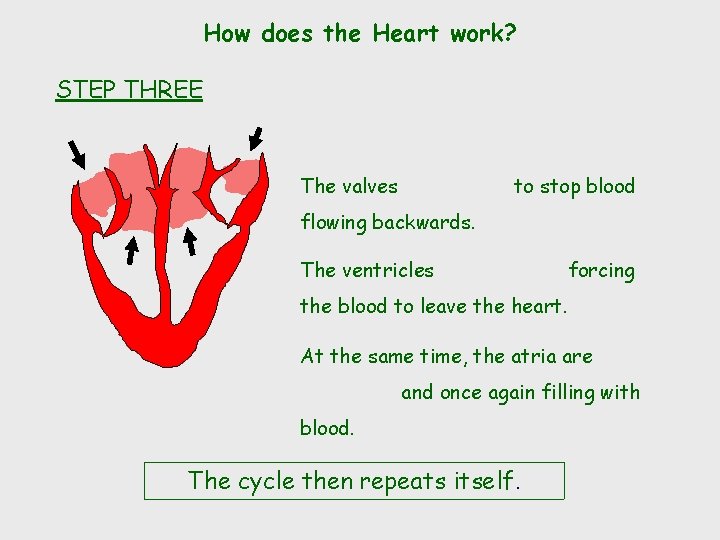 How does the Heart work?

STEP THREE

The valves to stop blood flowing backwards.

The ventricles forcing the blood to leave the heart.

At the same time, the atria are and once again filling with blood.

The cycle then repeats itself.